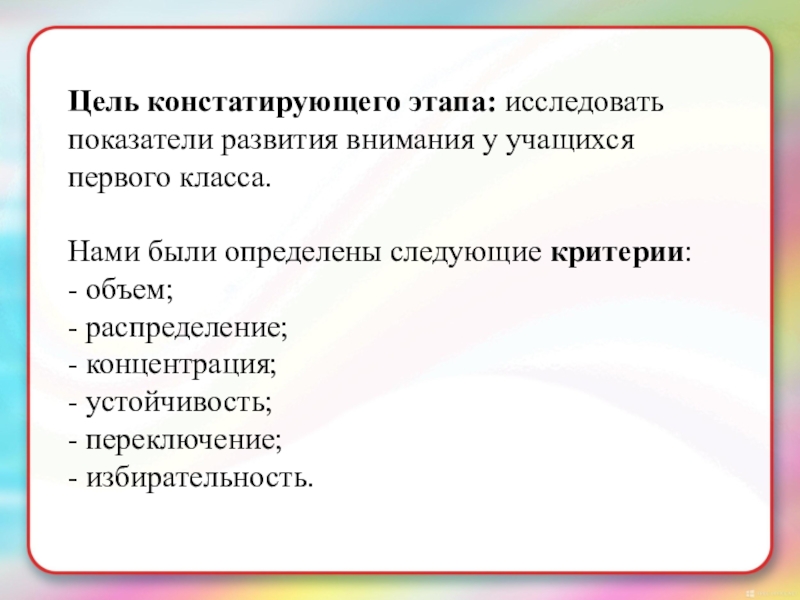 Цель констатирующего этапа: исследовать показатели развития внимания у учащихся первого класса.

Нами были определены следующие критерии:
- объем;
- распределение;
- концентрация;
- устойчивость;
- переключение;
- избирательность.